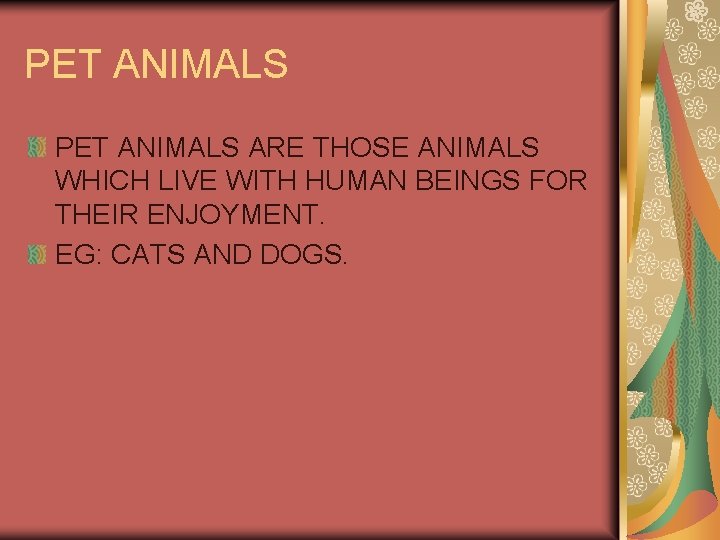 PET ANIMALS

PET ANIMALS ARE THOSE ANIMALS WHICH LIVE WITH HUMAN BEINGS FOR THEIR ENJOYMENT.

EG: CATS AND DOGS.